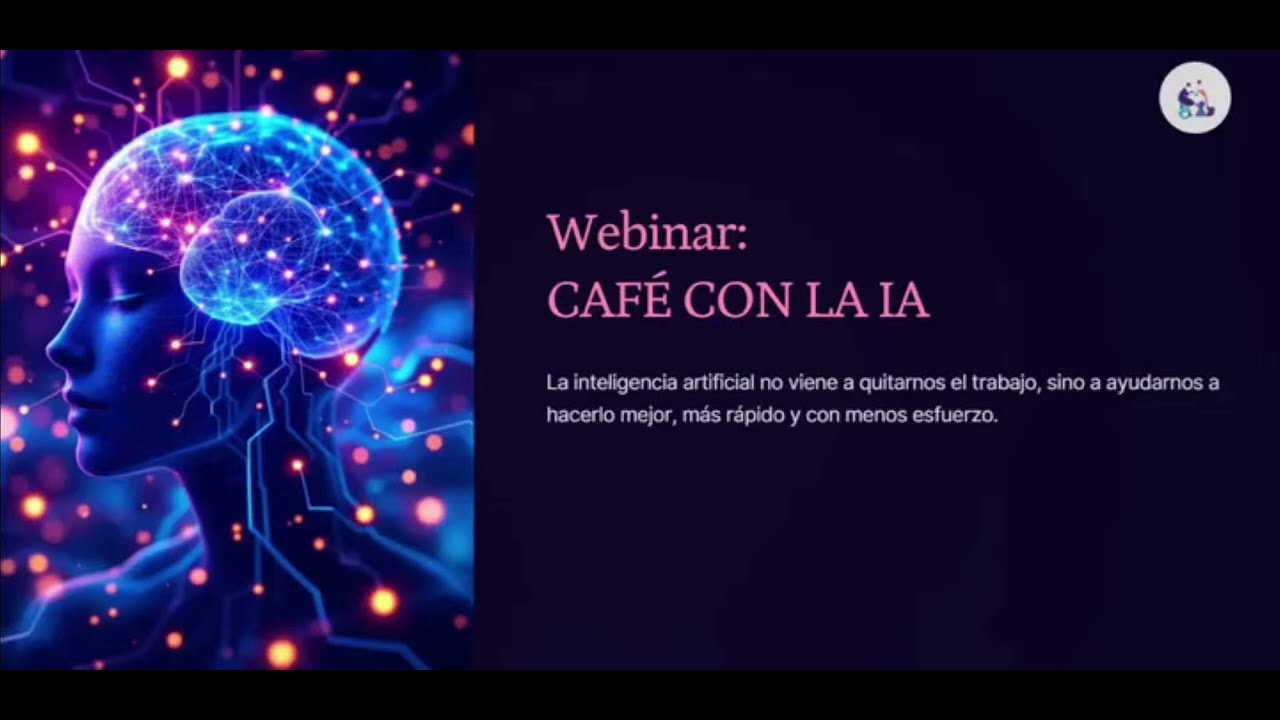 Webinar:
CAFÉ CON LA IA

La inteligencia artificial no viene a quitarnos el trabajo, sino a ayudarnos a hacerlo mejor, más rápido y con menos esfuerzo.